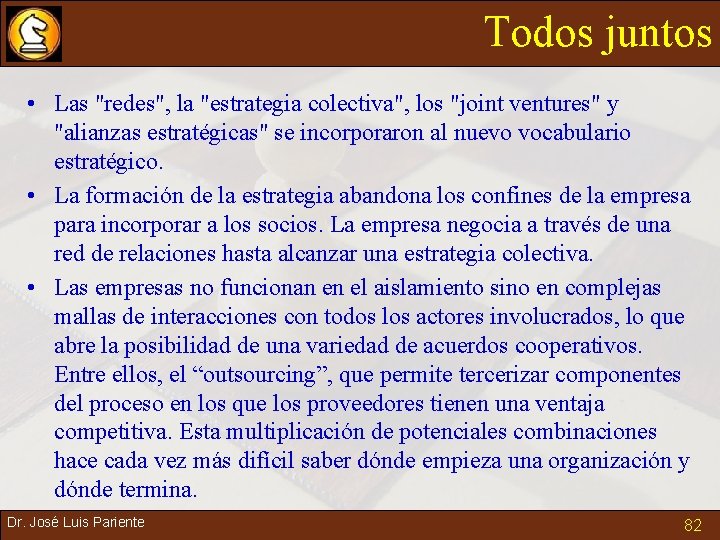 Todos juntos

• Las "redes", la "estrategia colectiva", los "joint ventures" y "alianzas estratégicas" se incorporaron al nuevo vocabulario estratégico.
• La formación de la estrategia abandona los confines de la empresa para incorporar a los socios. La empresa negocia a través de una red de relaciones hasta alcanzar una estrategia colectiva.
• Las empresas no funcionan en el aislamiento sino en complejas mallas de interacciones con todos los actores involucrados, lo que abre la posibilidad de una variedad de acuerdos cooperativos. Entre ellos, el “outsourcing”, que permite tercerizar componentes del proceso en los que los proveedores tienen una ventaja competitiva. Esta multiplicación de potenciales combinaciones hace cada vez más difícil saber dónde empieza una organización y dónde termina.

Dr. José Luis Pariente
82